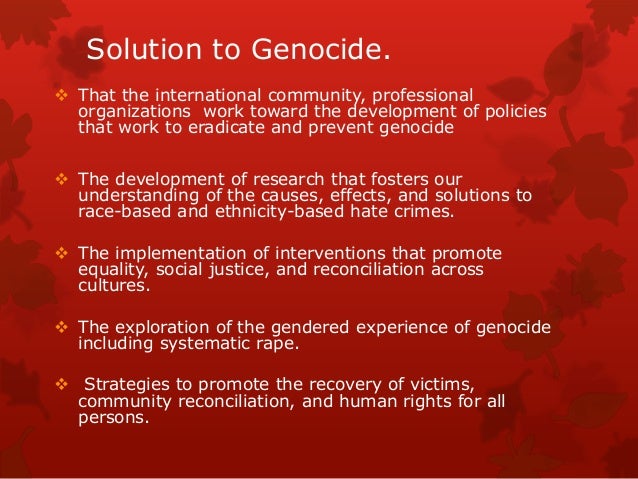 Solution to Genocide.

❖ That the international community, professional organizations work toward the development of policies that work to eradicate and prevent genocide

❖ The development of research that fosters our understanding of the causes, effects, and solutions to race-based and ethnicity-based hate crimes.

❖ The implementation of interventions that promote equality, social justice, and reconciliation across cultures.

❖ The exploration of the gendered experience of genocide including systematic rape.

❖ Strategies to promote the recovery of victims, community reconciliation, and human rights for all persons.